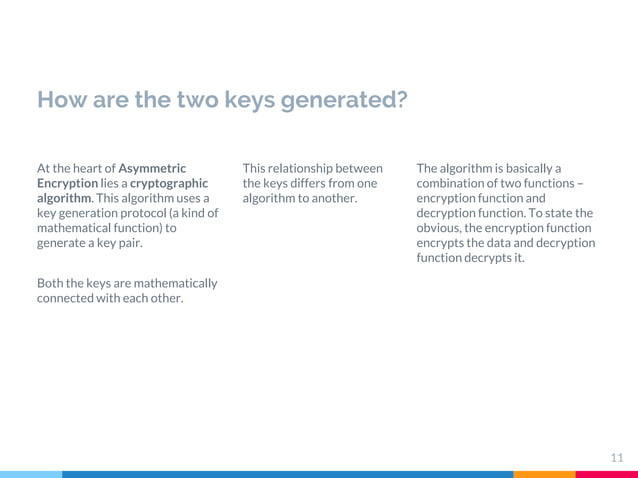 How are the two keys generated?

At the heart of Asymmetric Encryption lies a cryptographic algorithm. This algorithm uses a key generation protocol (a kind of mathematical function) to generate a key pair.

Both the keys are mathematically connected with each other.

This relationship between the keys differs from one algorithm to another.

The algorithm is basically a combination of two functions – encryption function and decryption function. To state the obvious, the encryption function encrypts the data and decryption function decrypts it.

11